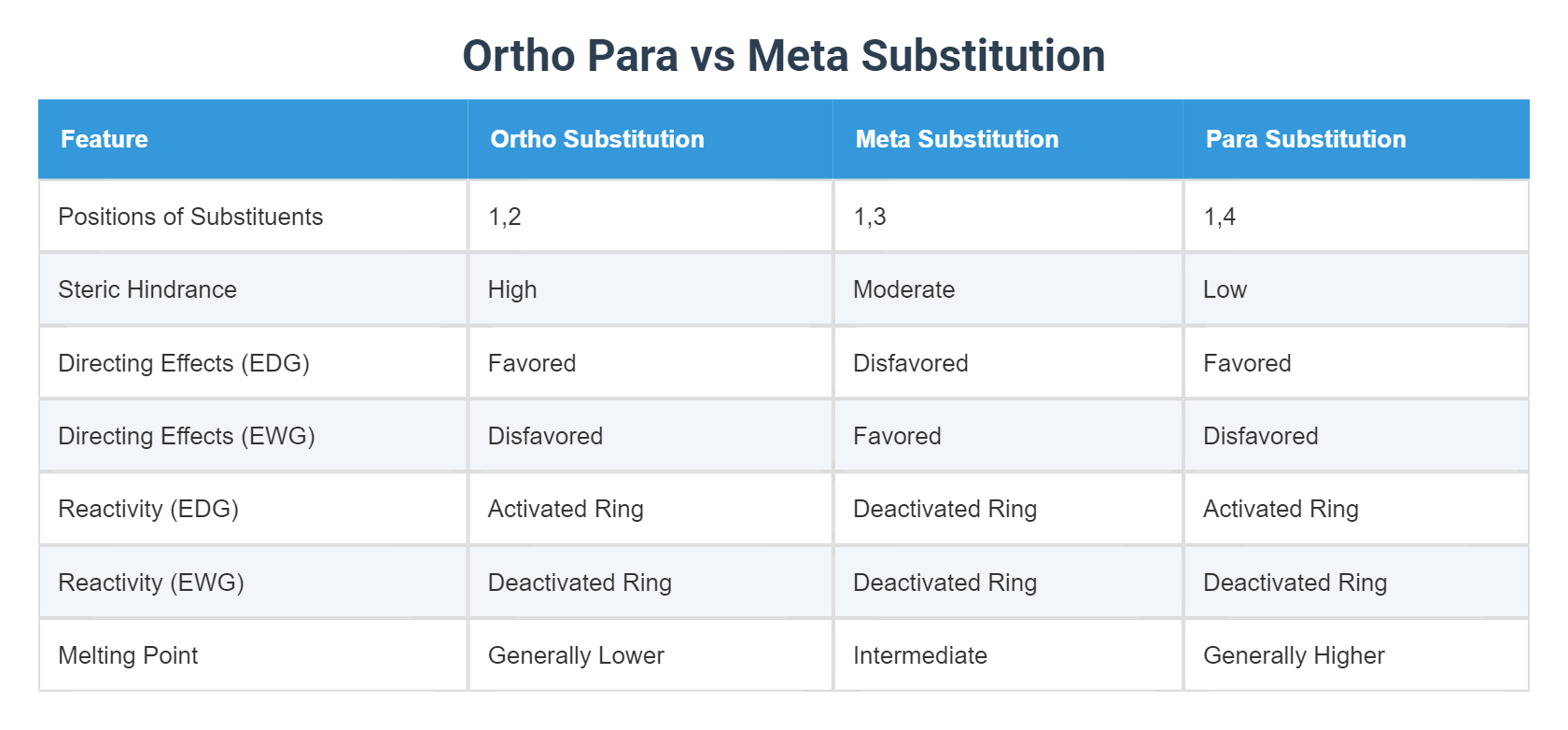 Ortho Para vs Meta Substitution

| Feature | Ortho Substitution | Meta Substitution | Para Substitution |
|---|---|---|---|
| Positions of Substituents | 1,2 | 1,3 | 1,4 |
| Steric Hindrance | High | Moderate | Low |
| Directing Effects (EDG) | Favored | Disfavored | Favored |
| Directing Effects (EWG) | Disfavored | Favored | Disfavored |
| Reactivity (EDG) | Activated Ring | Deactivated Ring | Activated Ring |
| Reactivity (EWG) | Deactivated Ring | Deactivated Ring | Deactivated Ring |
| Melting Point | Generally Lower | Intermediate | Generally Higher |